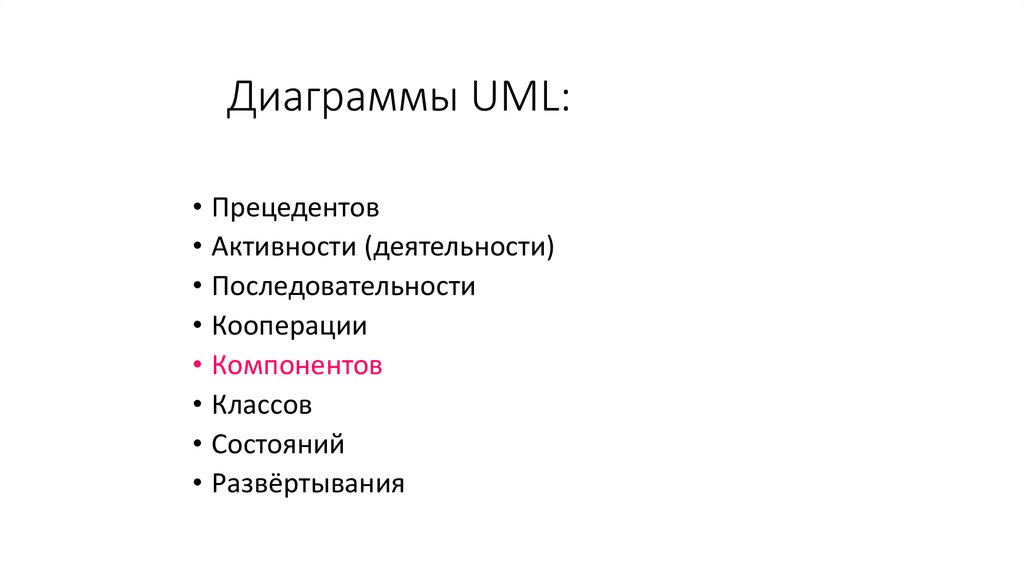 Диаграммы UML:

• Прецедентов
• Активности (деятельности)
• Последовательности
• Кооперации
• Компонентов
• Классов
• Состояний
• Развёртывания